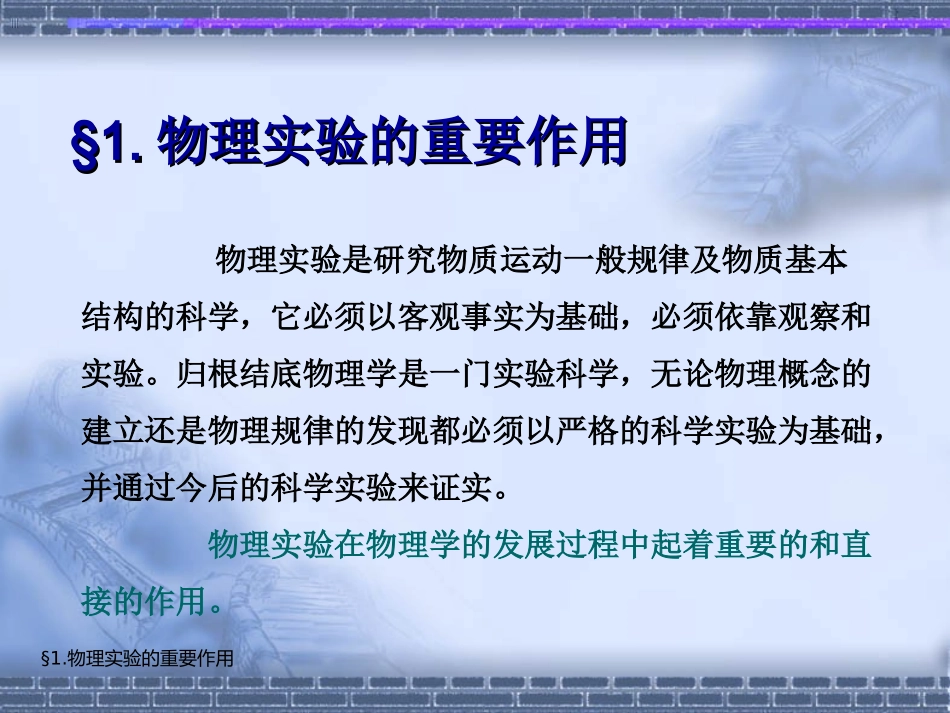 §1. 物理实验的重要作用

物理实验是研究物质运动一般规律及物质基本结构的科学，它必须以客观事实为基础，必须依靠观察和实验。归根结底物理学是一门实验科学，无论物理概念的建立还是物理规律的发现都必须以严格的科学实验为基础，并通过今后的科学实验来证实。

物理实验在物理学的发展过程中起着重要的和直接的作用。

§1.物理实验的重要作用